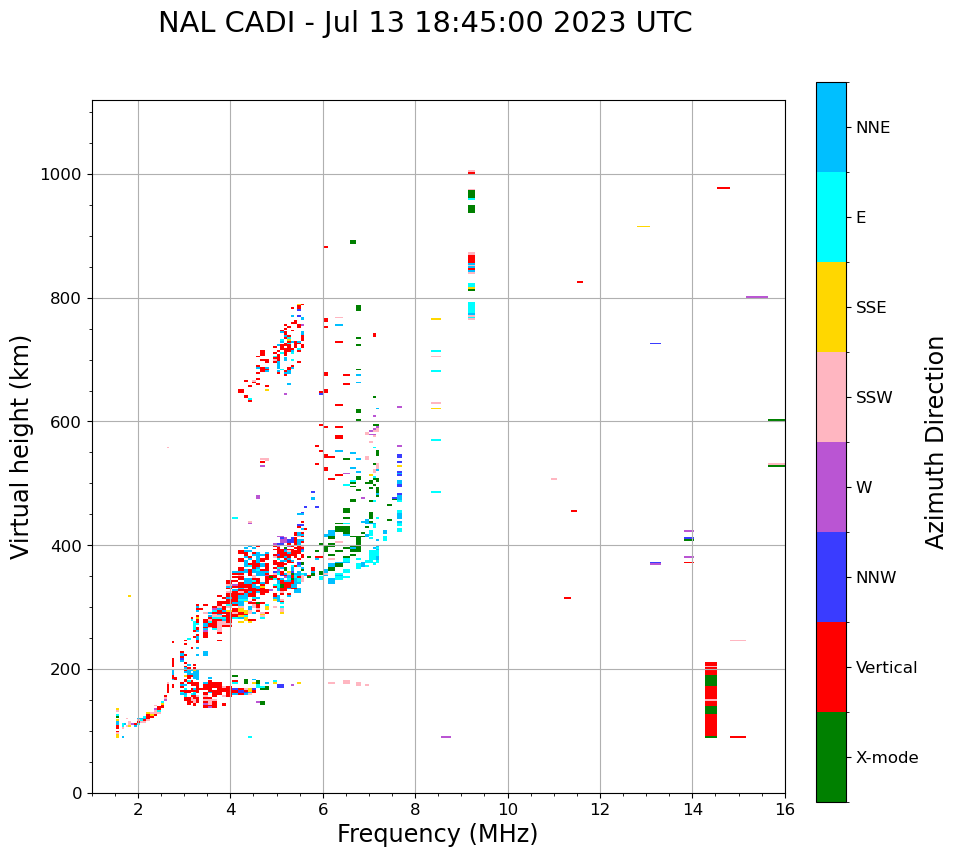 NAL CADI - Jul 13 18:45:00 2023 UTC

Virtual height (km)

1000
800
600
400
200
0

2
4
6
8
10
12
14
16

Frequency (MHz)

NNE
E
SSE
SSW
W
NNW
Vertical
X-mode

Azimuth Direction